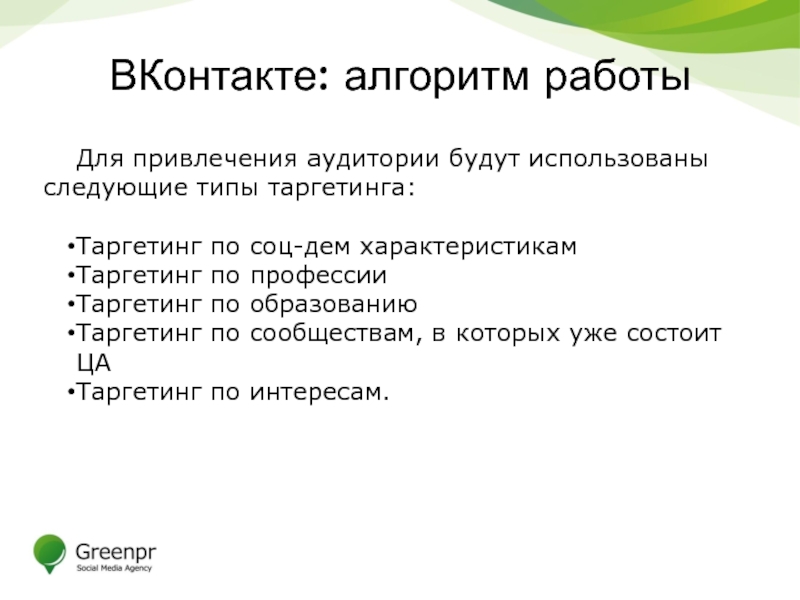 ВКонтакте: алгоритм работы

Для привлечения аудитории будут использованы следующие типы таргетинга:

•Таргетинг по соц-дем характеристикам
•Таргетинг по профессии
•Таргетинг по образованию
•Таргетинг по сообществам, в которых уже состоит ЦА
•Таргетинг по интересам.

Greenpr
Social Media Agency